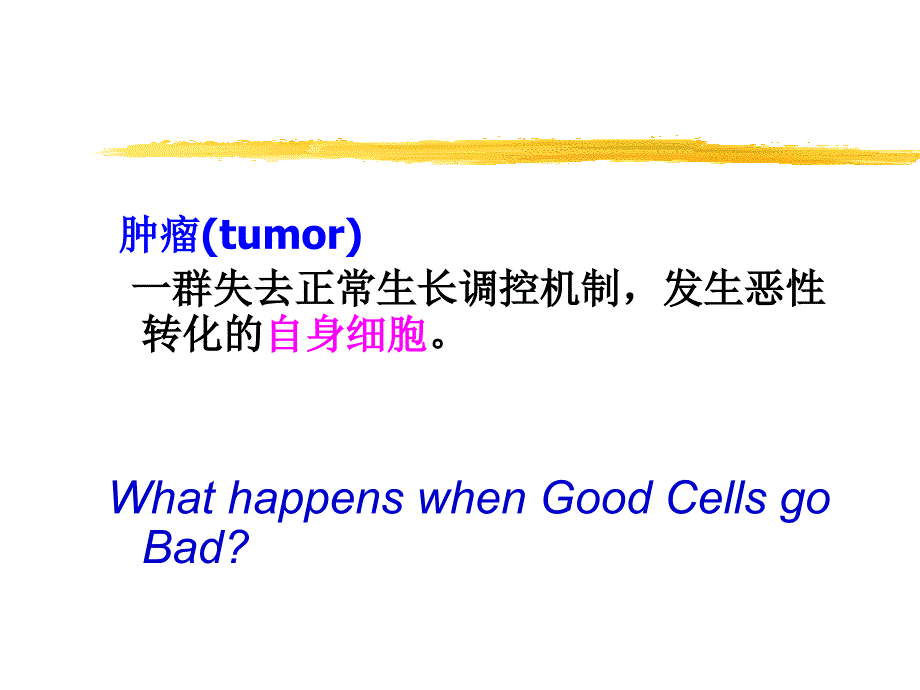 肿瘤(tumor)

一群失去正常生长调控机制，发生恶性转化的自身细胞。

What happens when Good Cells go Bad?